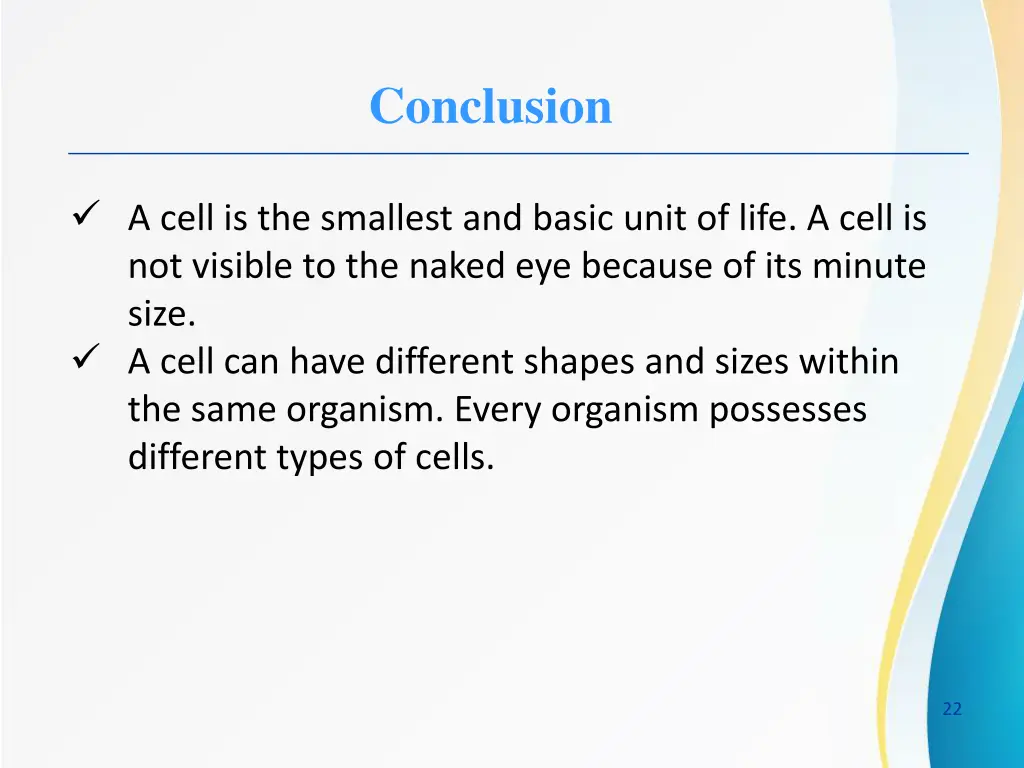 Conclusion

✓ A cell is the smallest and basic unit of life. A cell is not visible to the naked eye because of its minute size.

✓ A cell can have different shapes and sizes within the same organism. Every organism possesses different types of cells.

22